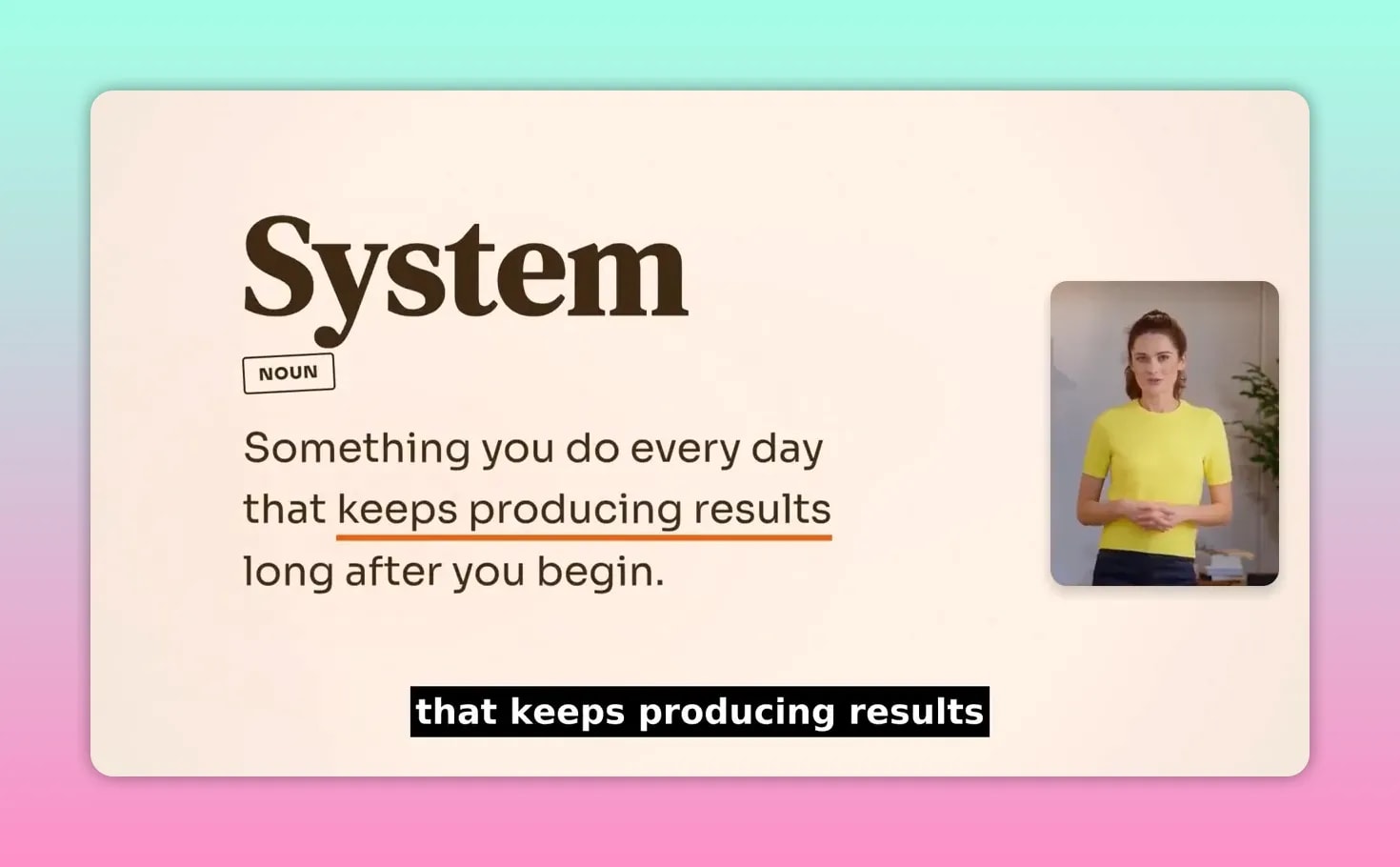 System

NOUN

Something you do every day that keeps producing results long after you begin.

that keeps producing results